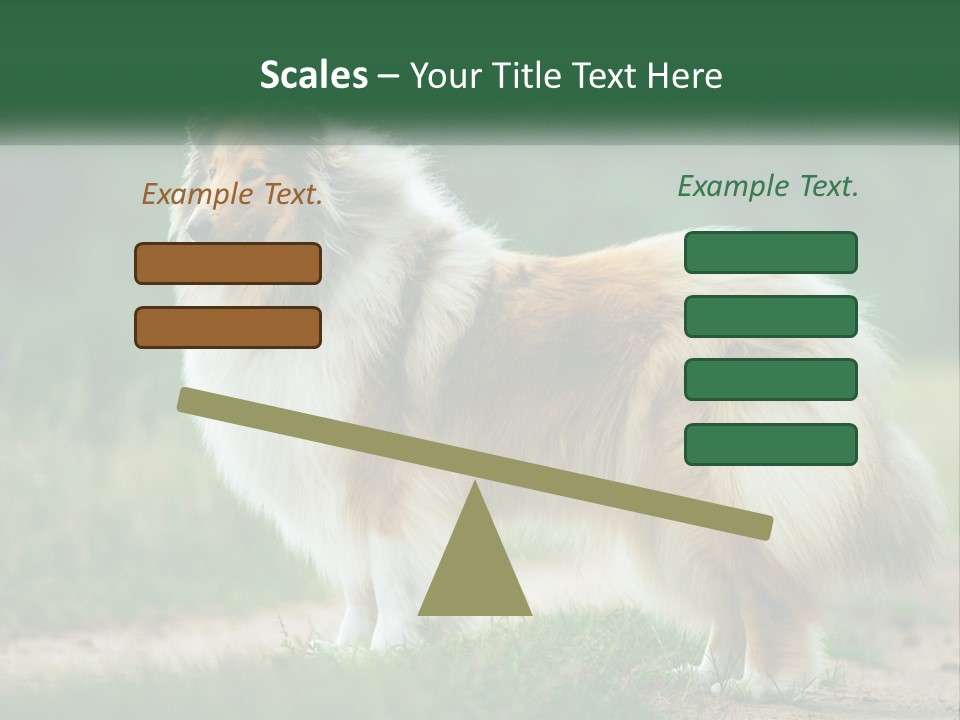 Scales – Your Title Text Here

Example Text.

Example Text.